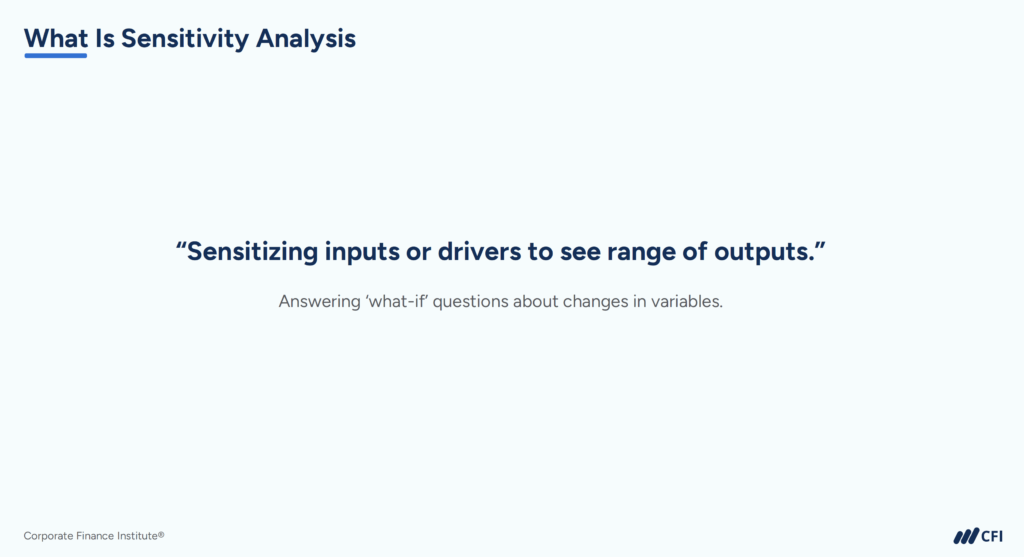 What Is Sensitivity Analysis

“Sensitizing inputs or drivers to see range of outputs.”

Answering ‘what-if’ questions about changes in variables.

Corporate Finance Institute®

CFI